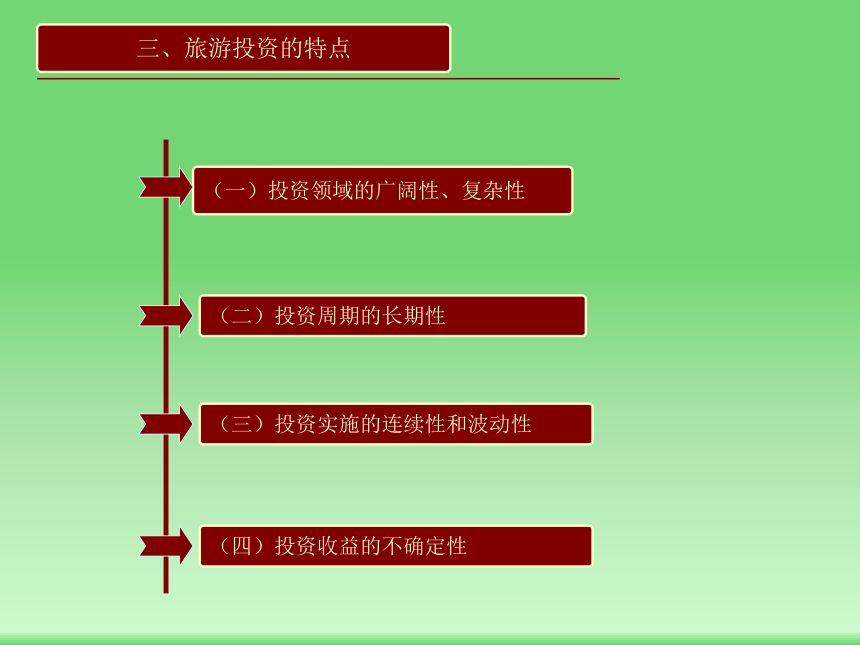 三、旅游投资的特点

（一）投资领域的广阔性、复杂性

（二）投资周期的长期性

（三）投资实施的连续性和波动性

（四）投资收益的不确定性